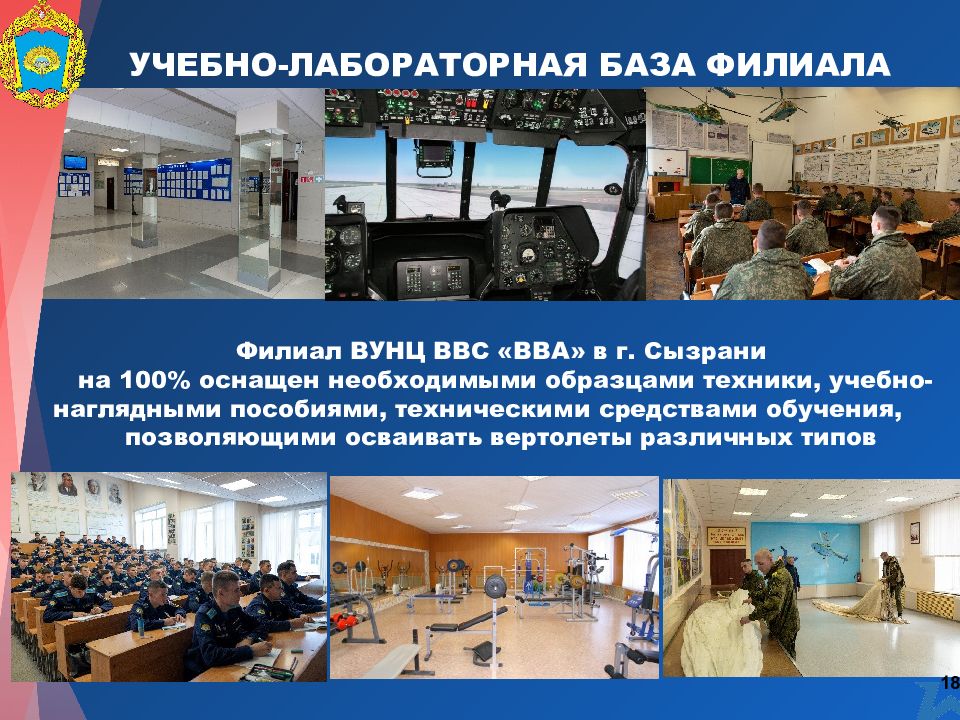 УЧЕБНО-ЛАБОРАТОРНАЯ БАЗА ФИЛИАЛА

Филиал ВУНЦ ВВС «ВВА» в г. Сызрани на 100% оснащен необходимыми образцами техники, учебно-наглядными пособиями, техническими средствами обучения, позволяющими осваивать вертолеты различных типов

18